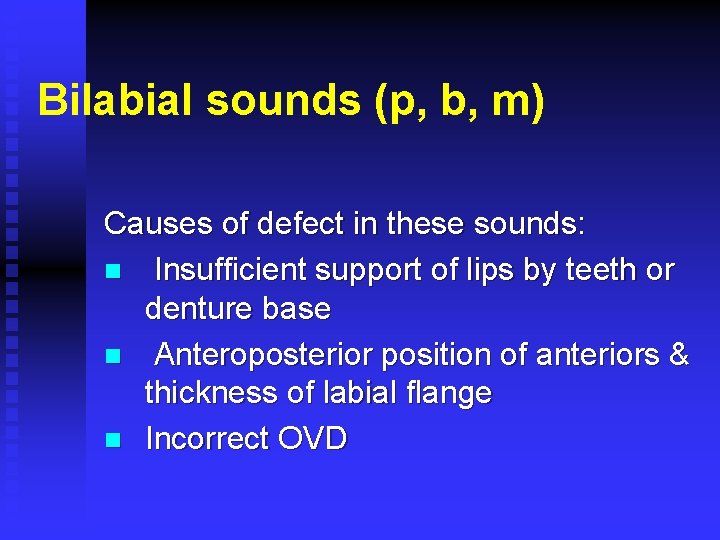 Bilabial sounds (p, b, m)

Causes of defect in these sounds:

- Insufficient support of lips by teeth or denture base
- Anteroposterior position of anteriors & thickness of labial flange
- Incorrect OVD